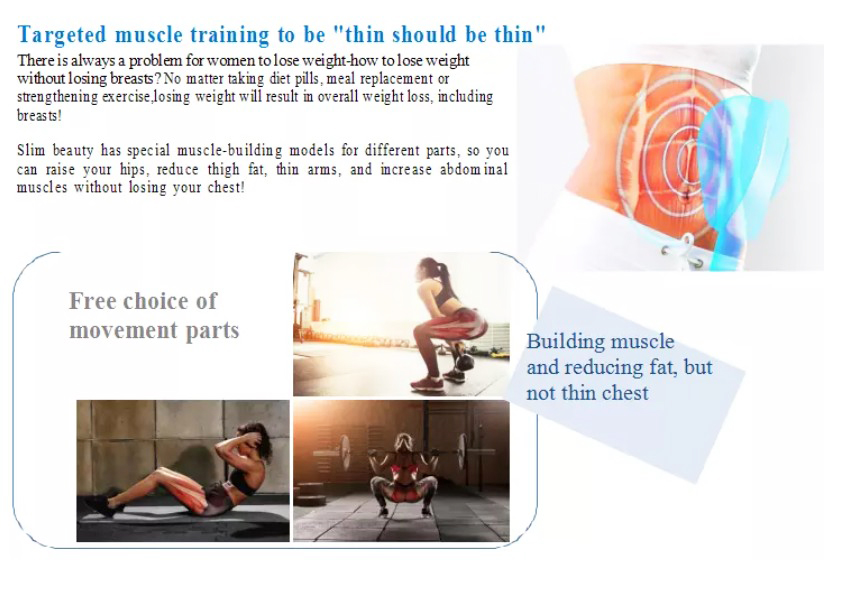 Targeted muscle training to be "thin should be thin"

There is always a problem for women to lose weight-how to lose weight without losing breasts? No matter taking diet pills, meal replacement or strengthening exercise,losing weight will result in overall weight loss, including breasts!

Slim beauty has special muscle-building models for different parts, so you can raise your hips, reduce thigh fat, thin arms, and increase abdominal muscles without losing your chest!

Free choice of movement parts

Building muscle and reducing fat, but not thin chest